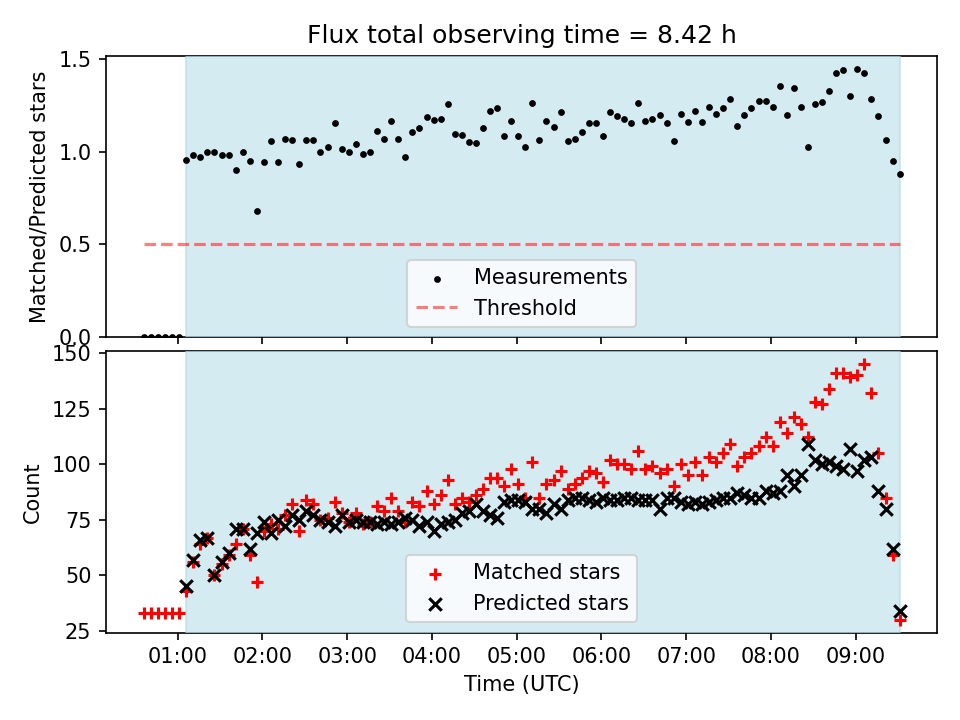 Flux total observing time = 8.42 h

Matched/Predicted stars

1.5
1.0
0.5
0.0

Measurements
Threshold

Count

150
125
100
75
50
25

Matched stars
Predicted stars

01:00 02:00 03:00 04:00 05:00 06:00 07:00 08:00 09:00

Time (UTC)